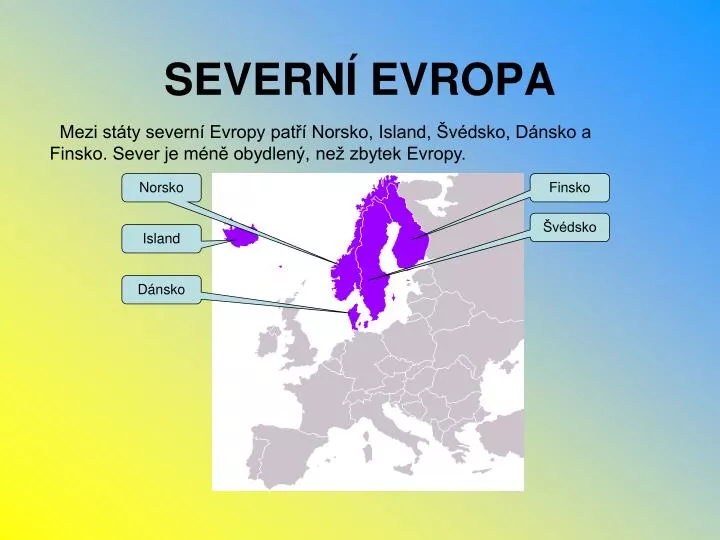 SEVERNÍ EVROPA

Mezi státy severní Evropy patří Norsko, Island, Švédsko, Dánsko a Finsko. Sever je méně obydlený, než zbytek Evropy.

Norsko

Island

Dánsko

Finsko

Švédsko